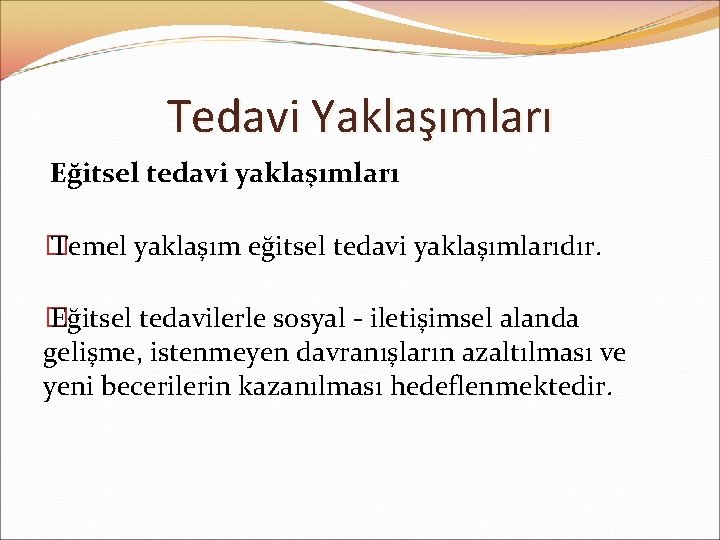 Tedavi Yaklaşımları

Eğitsel tedavi yaklaşımları

Temel yaklaşım eğitsel tedavi yaklaşımlarıdır.

Eğitsel tedavilerle sosyal - iletişimsel alanda gelişme, istenmeyen davranışların azaltılması ve yeni becerilerin kazanılması hedeflenmektedir.